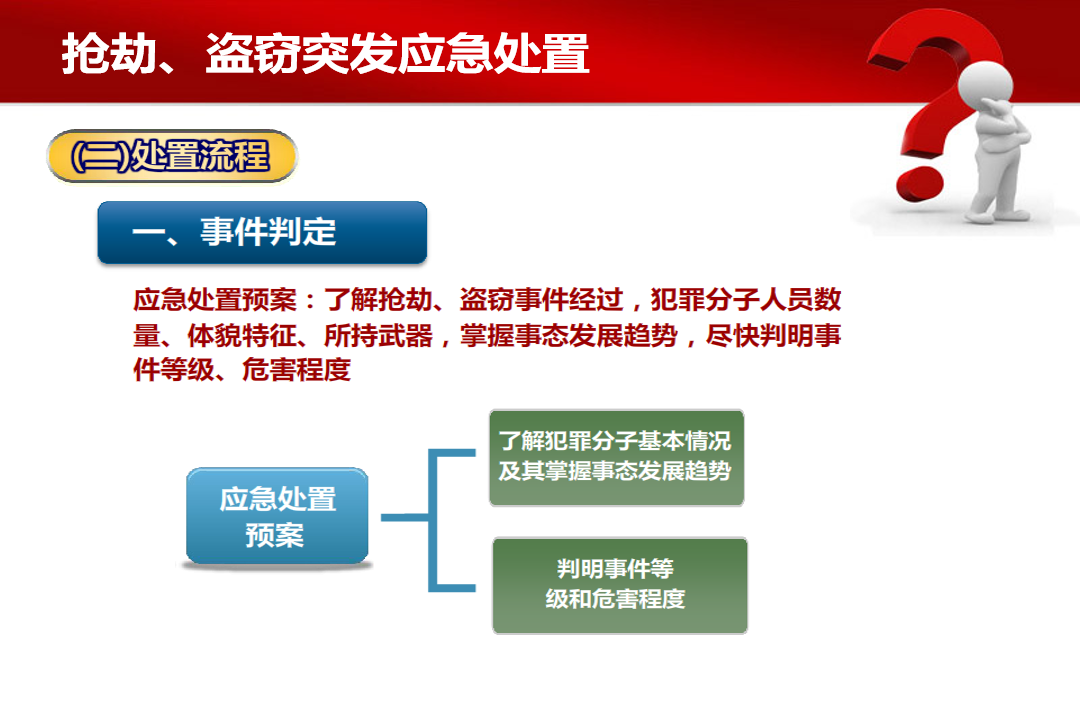 抢劫、盗窃突发应急处置

(二)处置流程

一、事件判定

应急处置预案：了解抢劫、盗窃事件经过，犯罪分子人员数量、体貌特征、所持武器，掌握事态发展趋势，尽快判明事件等级、危害程度

应急处置预案

了解犯罪分子基本情况及其掌握事态发展趋势

判明事件等级和危害程度